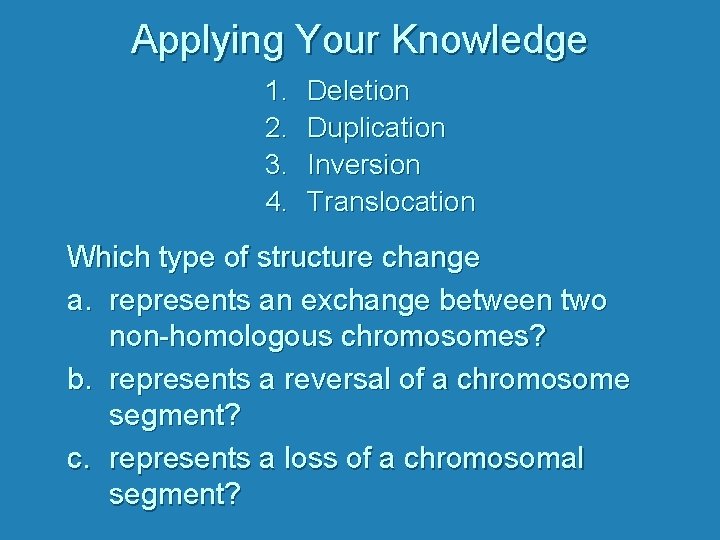 Applying Your Knowledge

1. Deletion
2. Duplication
3. Inversion
4. Translocation

Which type of structure change

a. represents an exchange between two non-homologous chromosomes?

b. represents a reversal of a chromosome segment?

c. represents a loss of a chromosomal segment?